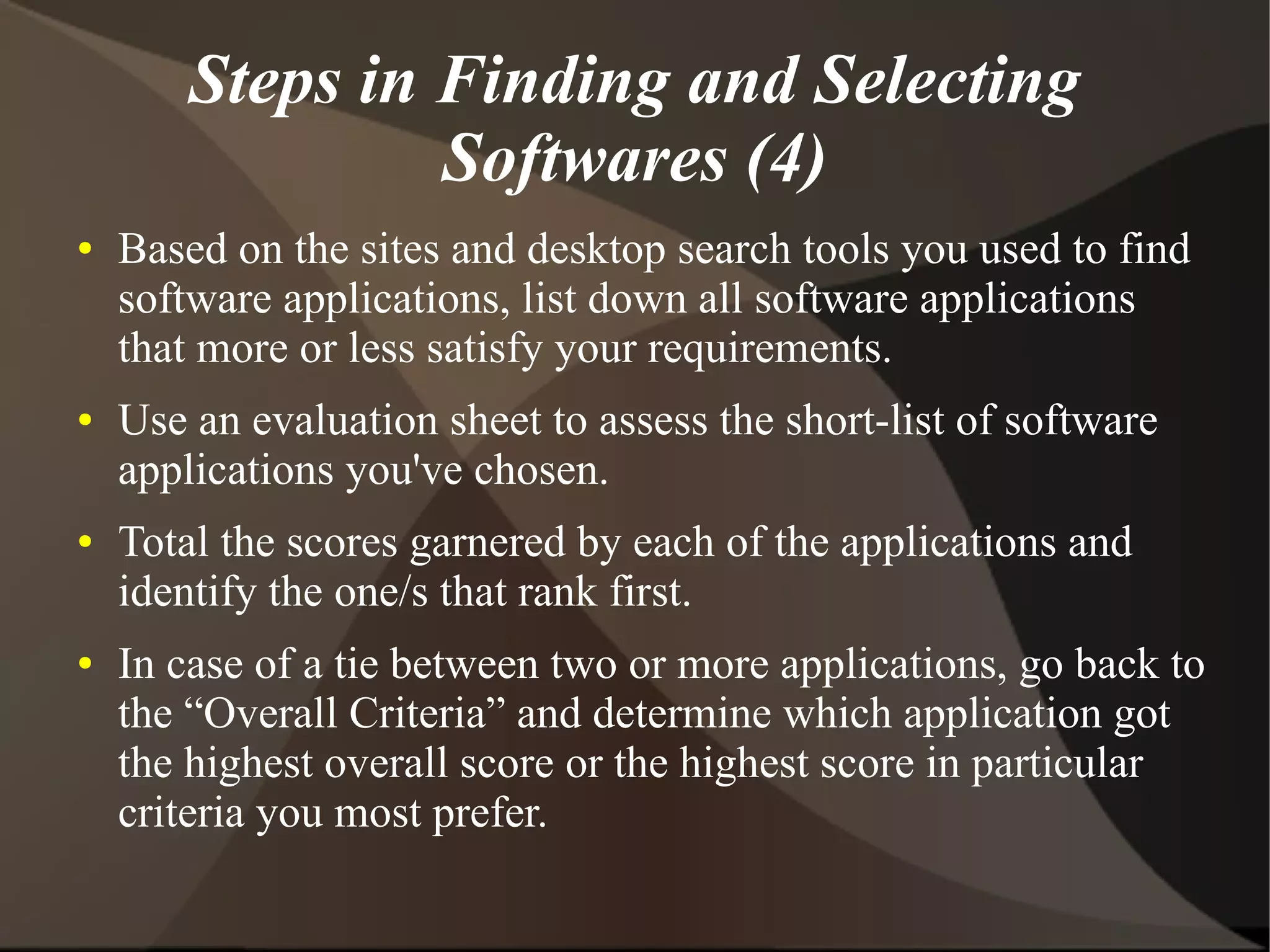 Steps in Finding and Selecting Softwares (4)

• Based on the sites and desktop search tools you used to find software applications, list down all software applications that more or less satisfy your requirements.

• Use an evaluation sheet to assess the short-list of software applications you've chosen.

• Total the scores garnered by each of the applications and identify the one/s that rank first.

• In case of a tie between two or more applications, go back to the “Overall Criteria” and determine which application got the highest overall score or the highest score in particular criteria you most prefer.